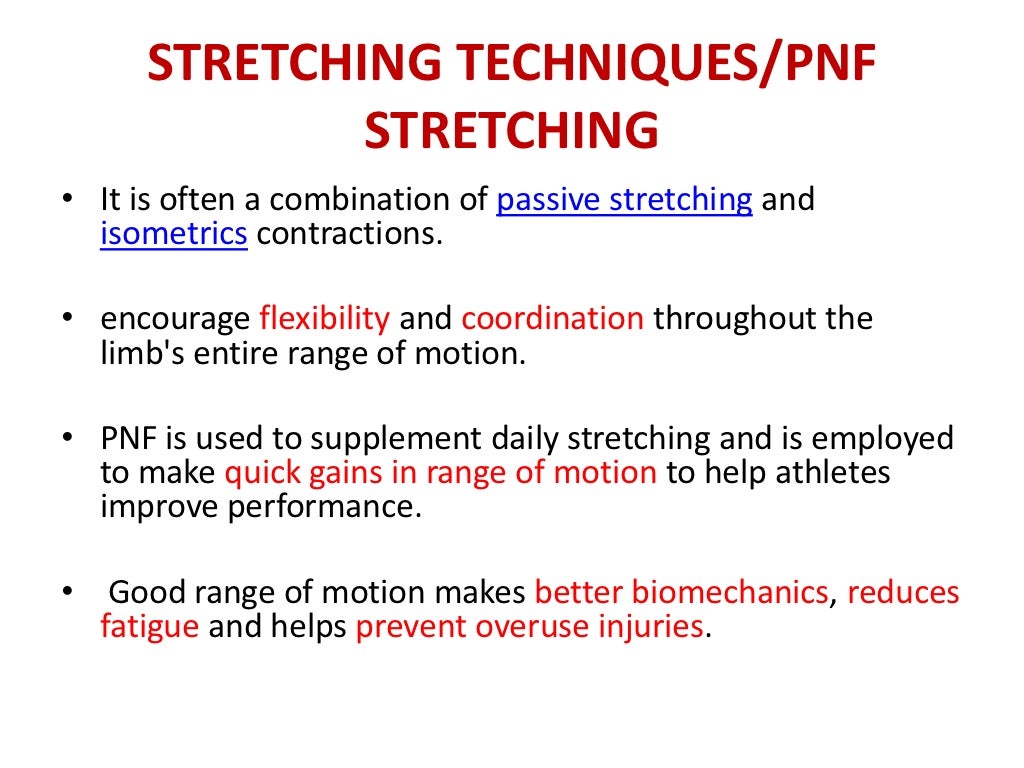 STRETCHING TECHNIQUES/PNF STRETCHING

• It is often a combination of passive stretching and isometrics contractions.

• encourage flexibility and coordination throughout the limb's entire range of motion.

• PNF is used to supplement daily stretching and is employed to make quick gains in range of motion to help athletes improve performance.

• Good range of motion makes better biomechanics, reduces fatigue and helps prevent overuse injuries.